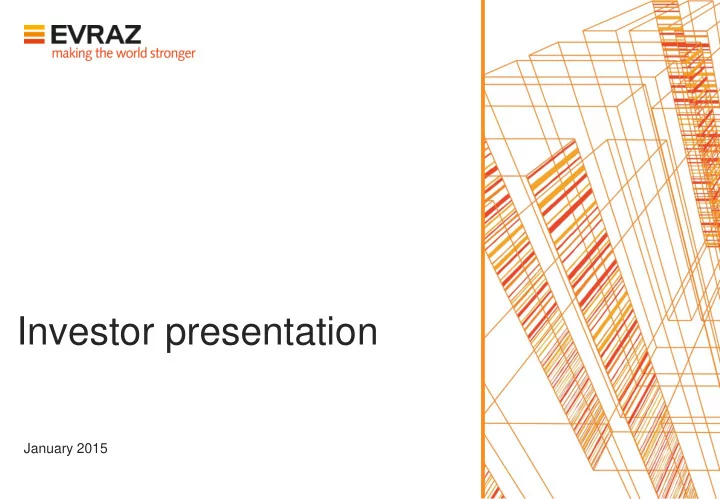 EVRAZ
making the world stronger

Investor presentation

January 2015